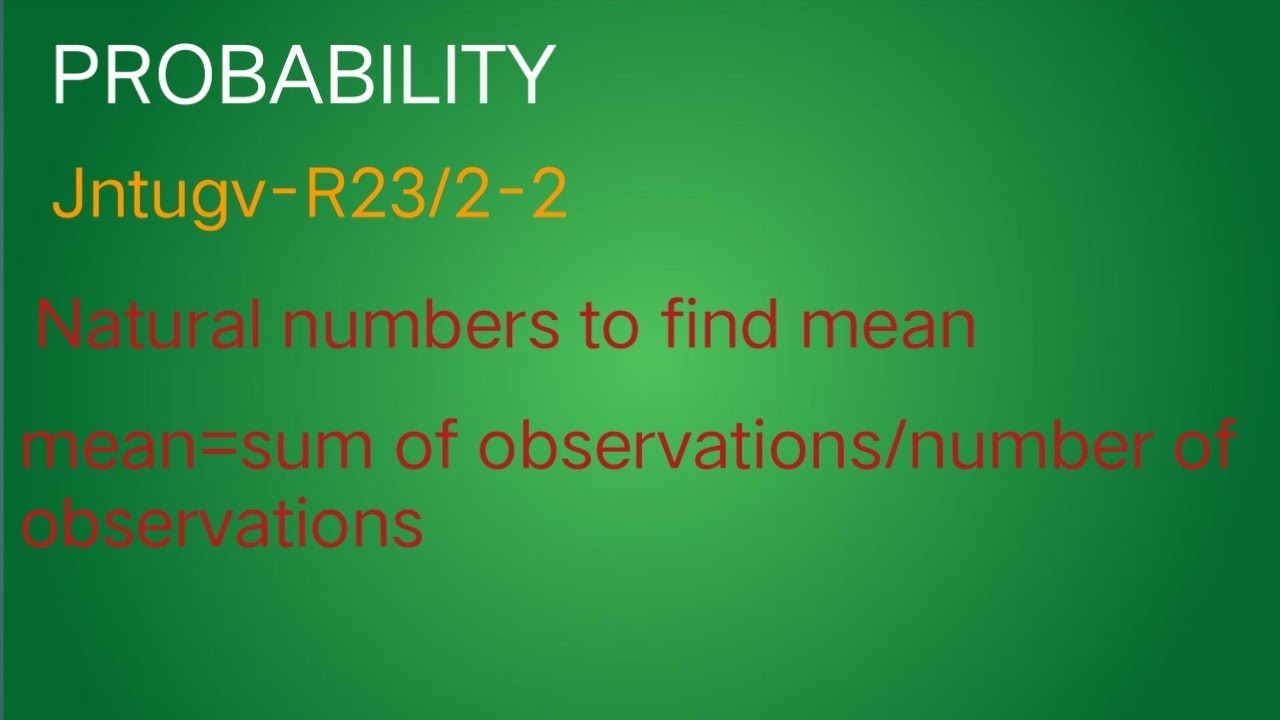 PROBABILITY

Jntugv-R23/2-2

Natural numbers to find mean

mean=sum of observations/number of observations